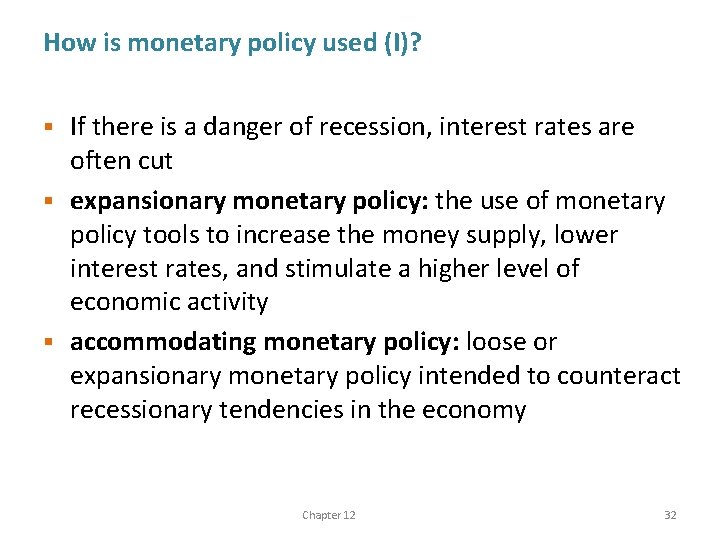 How is monetary policy used (I)?

• If there is a danger of recession, interest rates are often cut
• expansionary monetary policy: the use of monetary policy tools to increase the money supply, lower interest rates, and stimulate a higher level of economic activity
• accommodating monetary policy: loose or expansionary monetary policy intended to counteract recessionary tendencies in the economy

Chapter 12

32